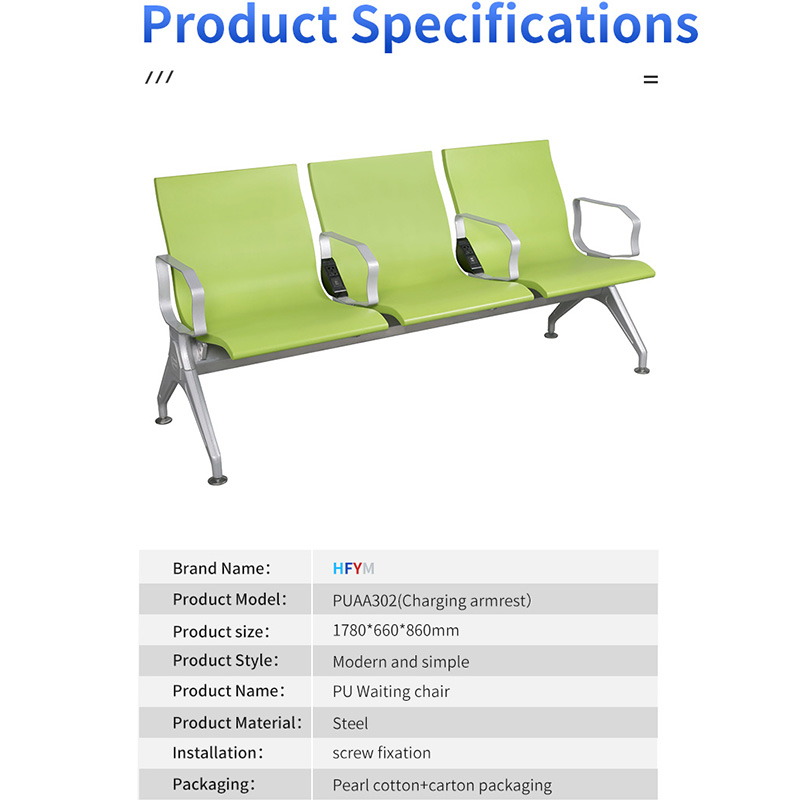 Product Specifications

///

=

| Brand Name: | HFYM |
|---|---|
| Product Model: | PUAA302(Charging armrest) |
| Product size: | 1780*660*860mm |
| Product Style: | Modern and simple |
| Product Name: | PU Waiting chair |
| Product Material: | Steel |
| Installation: | screw fixation |
| Packaging: | Pearl cotton+carton packaging |